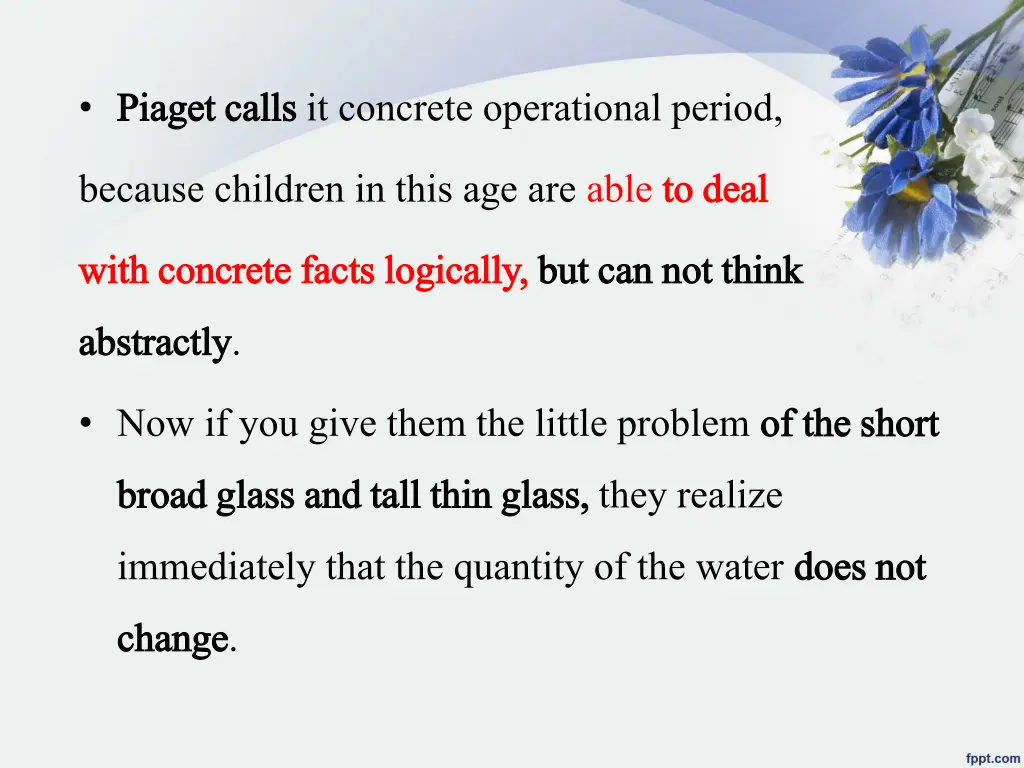 • Piaget calls it concrete operational period, because children in this age are able to deal with concrete facts logically, but can not think abstractly.

• Now if you give them the little problem of the short broad glass and tall thin glass, they realize immediately that the quantity of the water does not change.

fppt.com